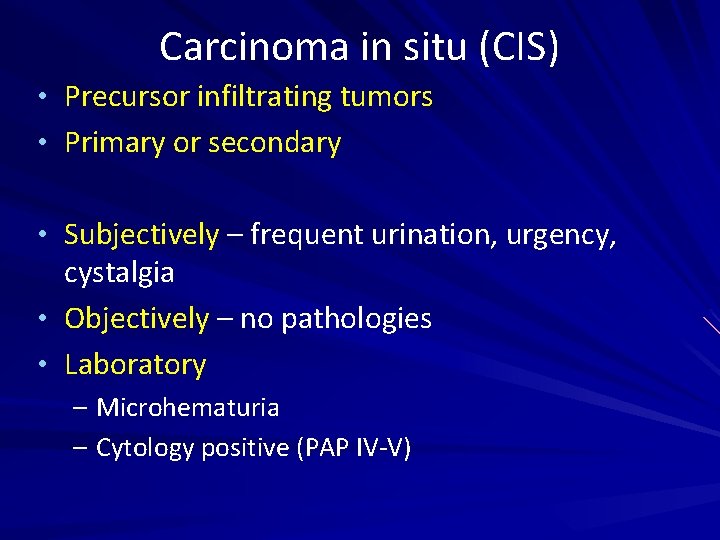 Carcinoma in situ (CIS)

• Precursor infiltrating tumors
• Primary or secondary

• Subjectively – frequent urination, urgency, cystalgia
• Objectively – no pathologies
• Laboratory
– Microhematuria
– Cytology positive (PAP IV-V)